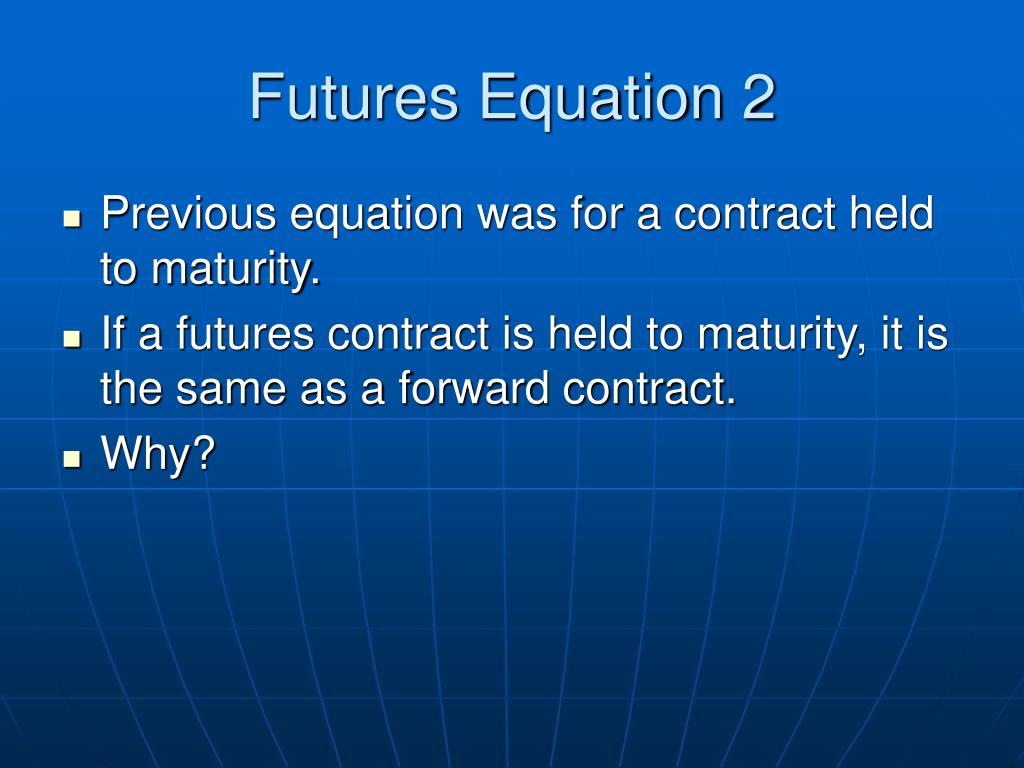 Futures Equation 2

- Previous equation was for a contract held to maturity.
- If a futures contract is held to maturity, it is the same as a forward contract.
- Why?